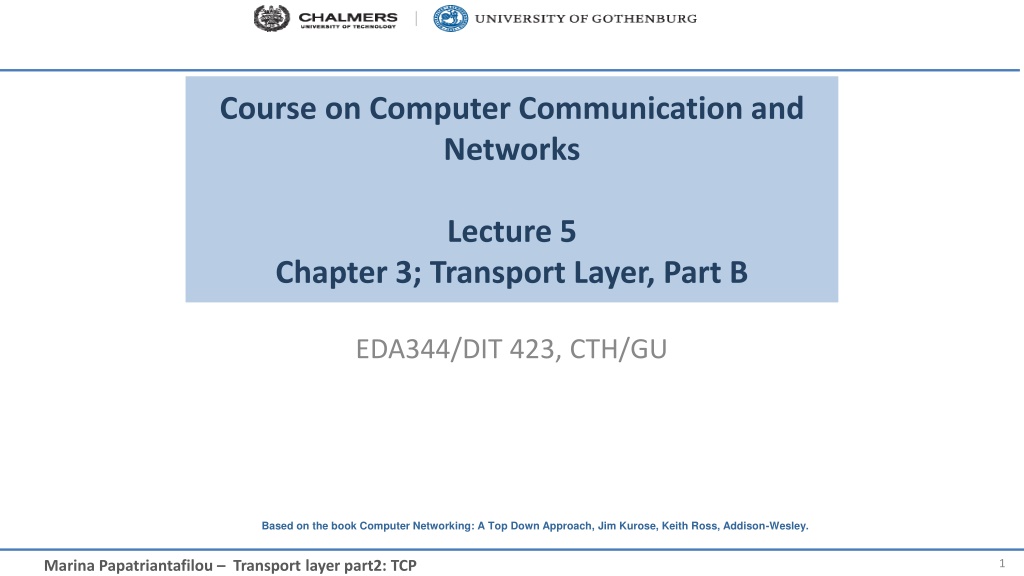 CHALMERS
UNIVERSITY OF TECHNOLOGY
UNIVERSITY OF GOTHENBURG

Course on Computer Communication and Networks

Lecture 5
Chapter 3; Transport Layer, Part B

EDA344/DIT 423, CTH/GU

Based on the book Computer Networking: A Top Down Approach, Jim Kurose, Keith Ross, Addison-Wesley.

Marina Papatriantafilou – Transport layer part2: TCP

1